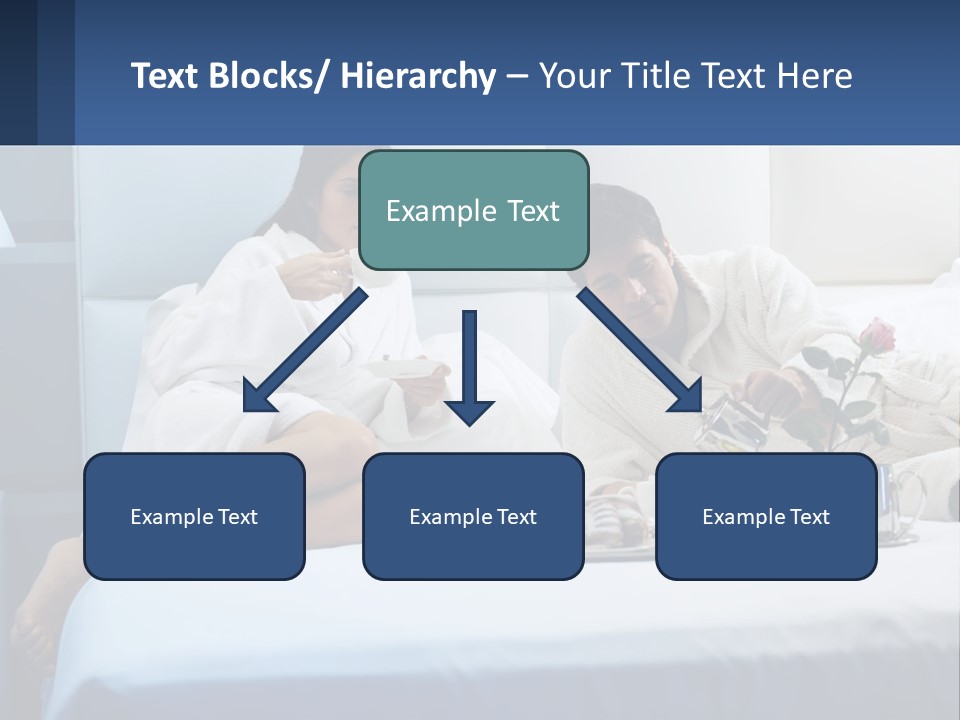 Text Blocks/ Hierarchy – Your Title Text Here

Example Text

Example Text

Example Text

Example Text